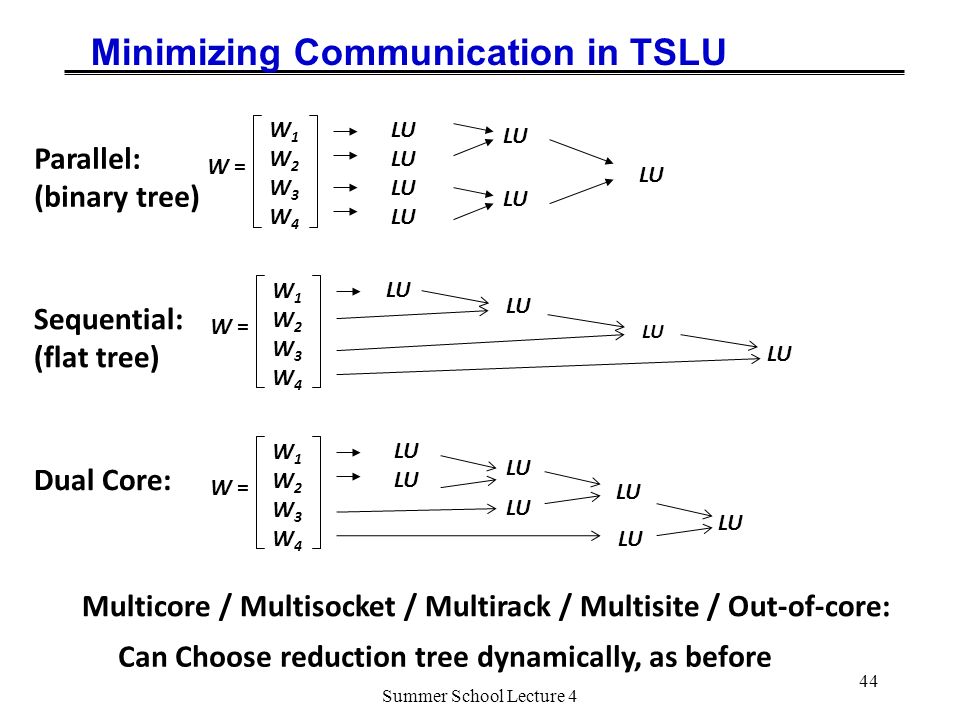 Minimizing Communication in TSLU

Parallel: (binary tree)

$W = \begin{bmatrix} W_1 \\ W_2 \\ W_3 \\ W_4 \end{bmatrix}$

LU LU LU LU

LU LU

LU

Sequential: (flat tree)

$W = \begin{bmatrix} W_1 \\ W_2 \\ W_3 \\ W_4 \end{bmatrix}$

LU

LU

LU

LU

Dual Core:

$W = \begin{bmatrix} W_1 \\ W_2 \\ W_3 \\ W_4 \end{bmatrix}$

LU LU

LU LU

LU LU

LU

Multicore / Multisocket / Multirack / Multisite / Out-of-core:

Can Choose reduction tree dynamically, as before

Summer School Lecture 4

44